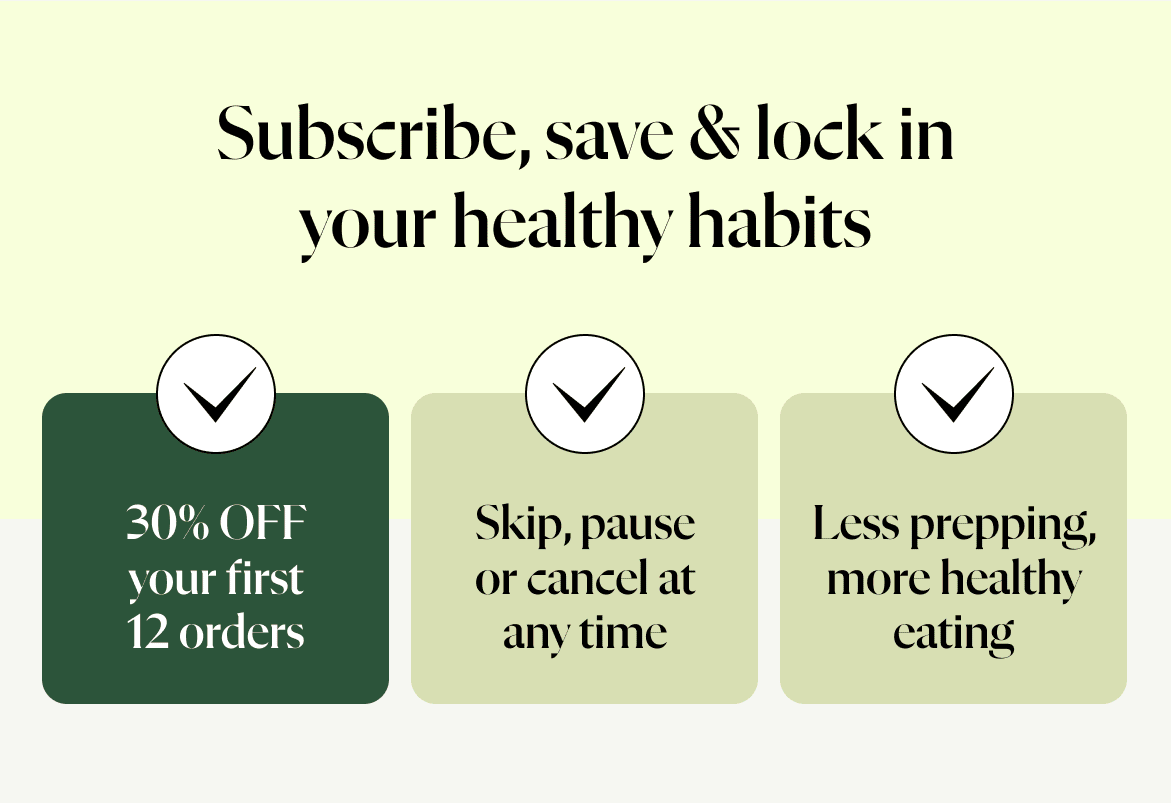 Subscribe, save & lock in your healthy habits

30% OFF your first 12 orders

Skip, pause or cancel at any time

Less prepping, more healthy eating